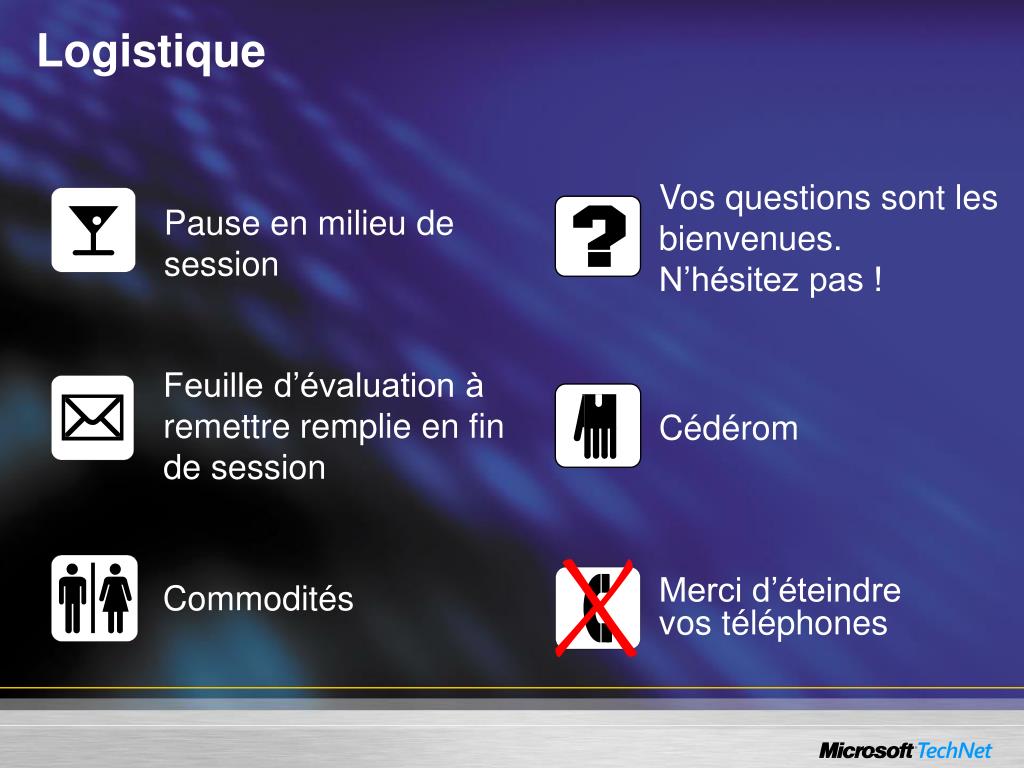 Logistique

Pause en milieu de session

Feuille d’évaluation à remettre remplie en fin de session

Commodités

Vos questions sont les bienvenues. N’hésitez pas !

Cédérom

Merci d’éteindre vos téléphones

Microsoft TechNet